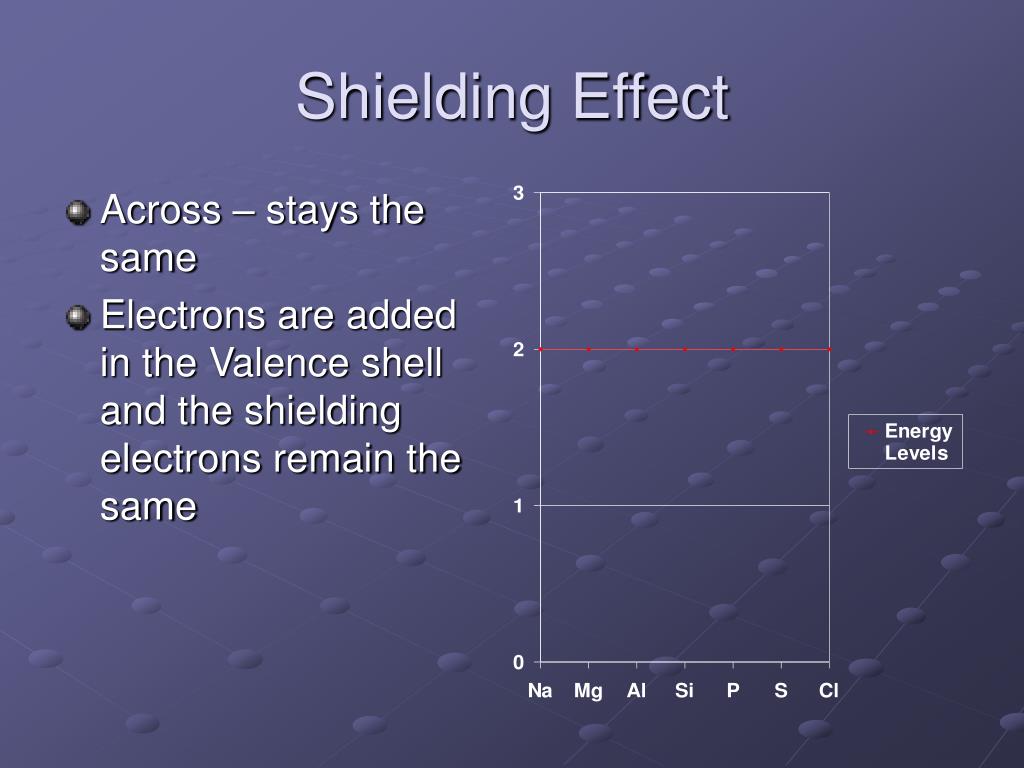 Shielding Effect

Across – stays the same

Electrons are added in the Valence shell and the shielding electrons remain the same

3
2
1
0
Na Mg Al Si P S Cl

Energy Levels